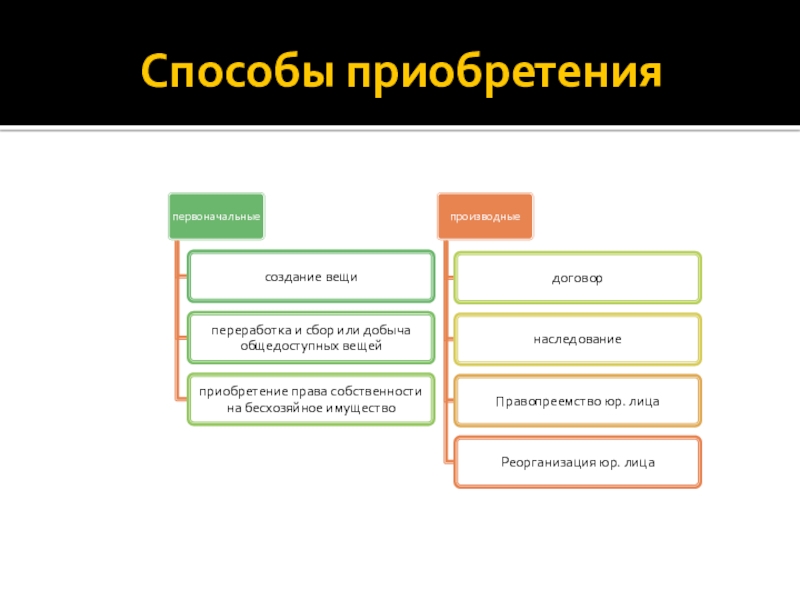 Способы приобретения

первоначальные

создание вещи

переработка и сбор или добыча общедоступных вещей

приобретение права собственности на бесхозяйное имущество

производные

договор

наследование

Правопреемство юр. лица

Реорганизация юр. лица